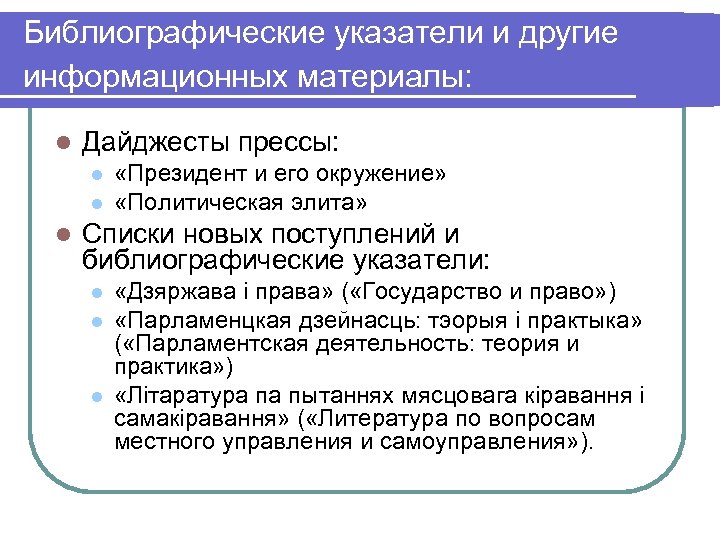 Библиографические указатели и другие информационных материалы:

Дайджесты прессы:

«Президент и его окружение»

«Политическая элита»

Списки новых поступлений и библиографические указатели:

«Дзяржава і права» («Государство и право»)

«Парламенцкая дзейнасць: тэорыя і практыка» («Парламентская деятельность: теория и практика»)

«Літаратура па пытаннях мясцовага кіравання і самакіравання» («Литература по вопросам местного управления и самоуправления»).